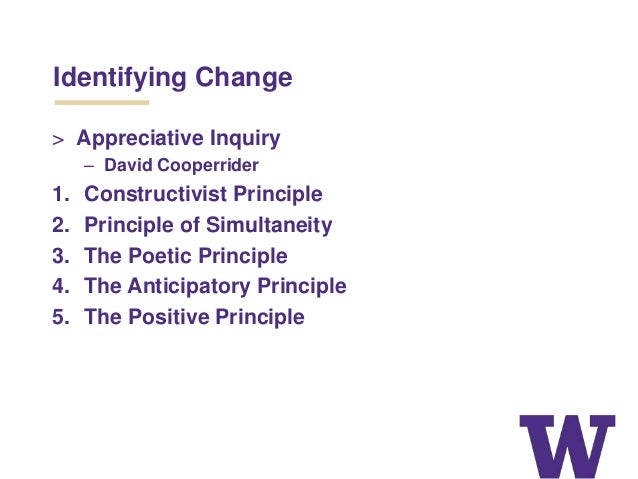 Identifying Change

> Appreciative Inquiry
– David Cooperrider

1. Constructivist Principle
2. Principle of Simultaneity
3. The Poetic Principle
4. The Anticipatory Principle
5. The Positive Principle

W